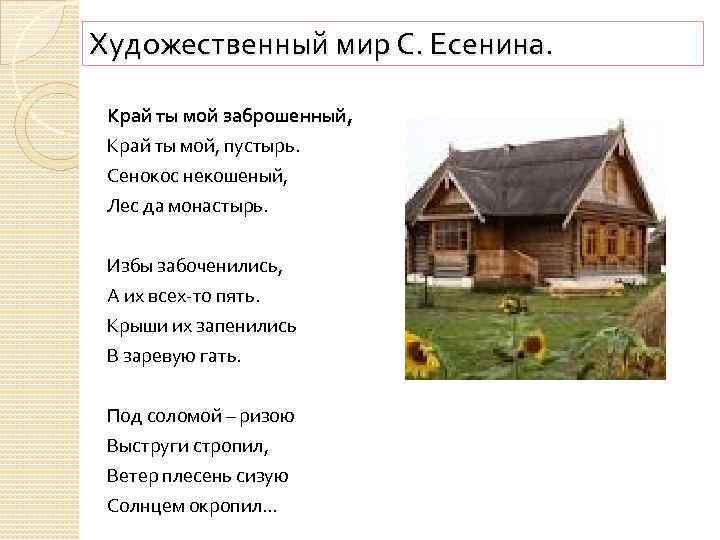 Художественный мир С. Есенина.

Край ты мой заброшенный,
Край ты мой, пустырь.
Сенокос некошеный,
Лес да монастырь.

Избы забоченились,
А их всех-то пять.
Крыши их запенились
В заревую гать.

Под соломой – ризою
Выструги стропил,
Ветер плесень сизую
Солнцем окропил…